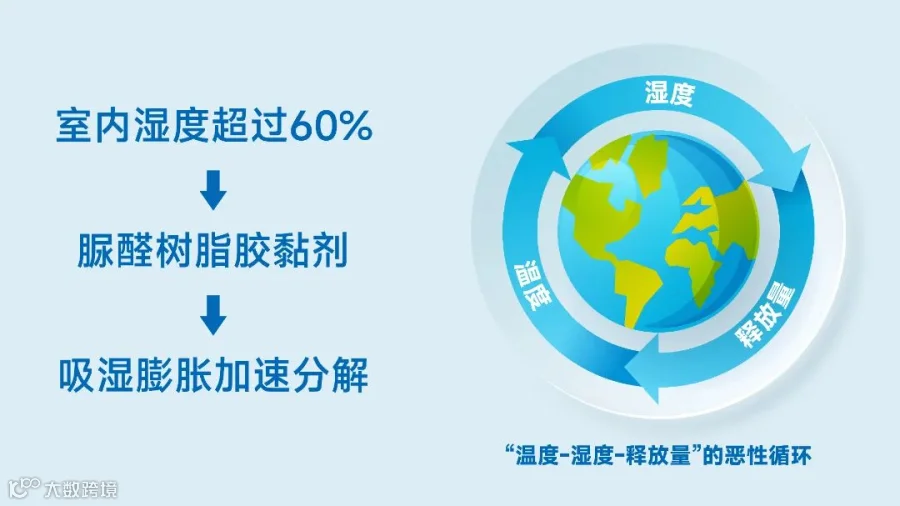 室内湿度超过60%

脲醛树脂胶黏剂

吸湿膨胀加速分解

湿度

释放量

温度

“温度-湿度-释放量”的恶性循环

大数跨境